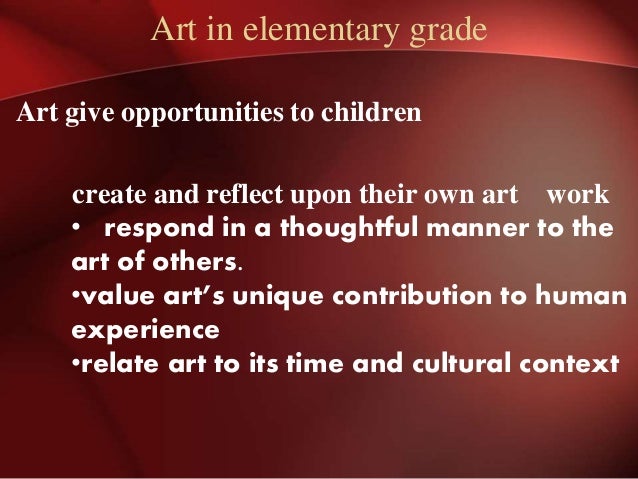 Art in elementary grade

Art give opportunities to children

create and reflect upon their own art work
• respond in a thoughtful manner to the art of others.
•value art's unique contribution to human experience
•relate art to its time and cultural context